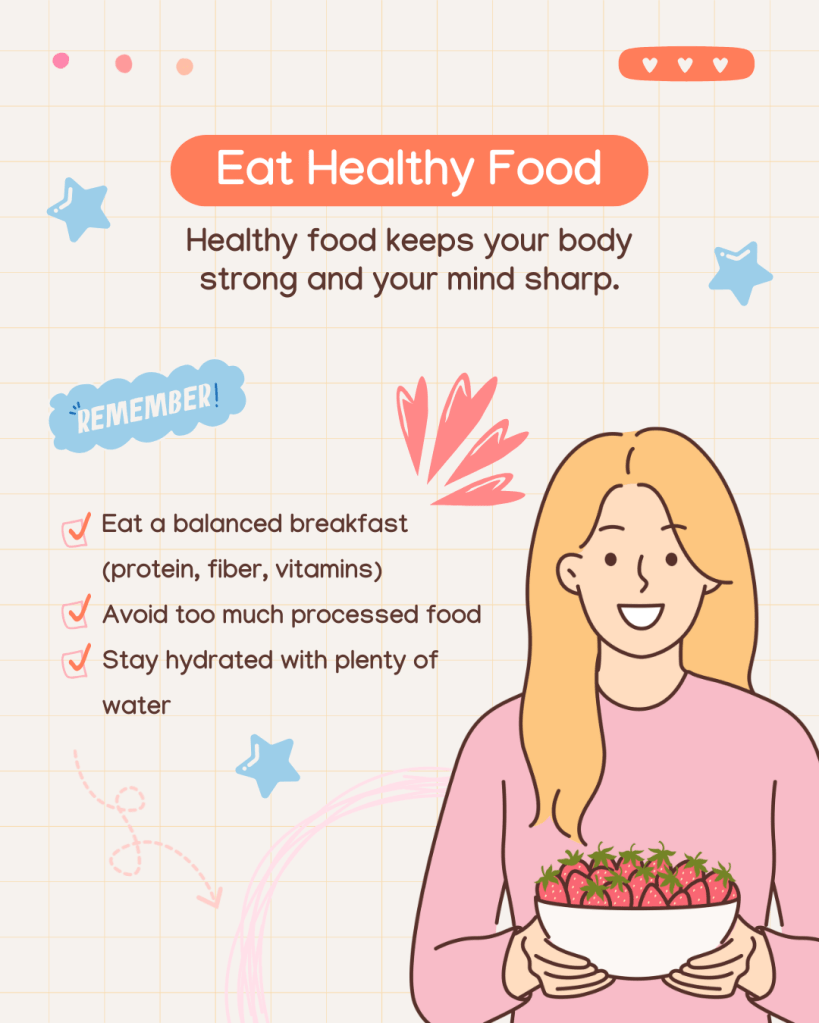 Eat Healthy Food

Healthy food keeps your body strong and your mind sharp.

REMEMBER!

Eat a balanced breakfast (protein, fiber, vitamins)

Avoid too much processed food

Stay hydrated with plenty of water